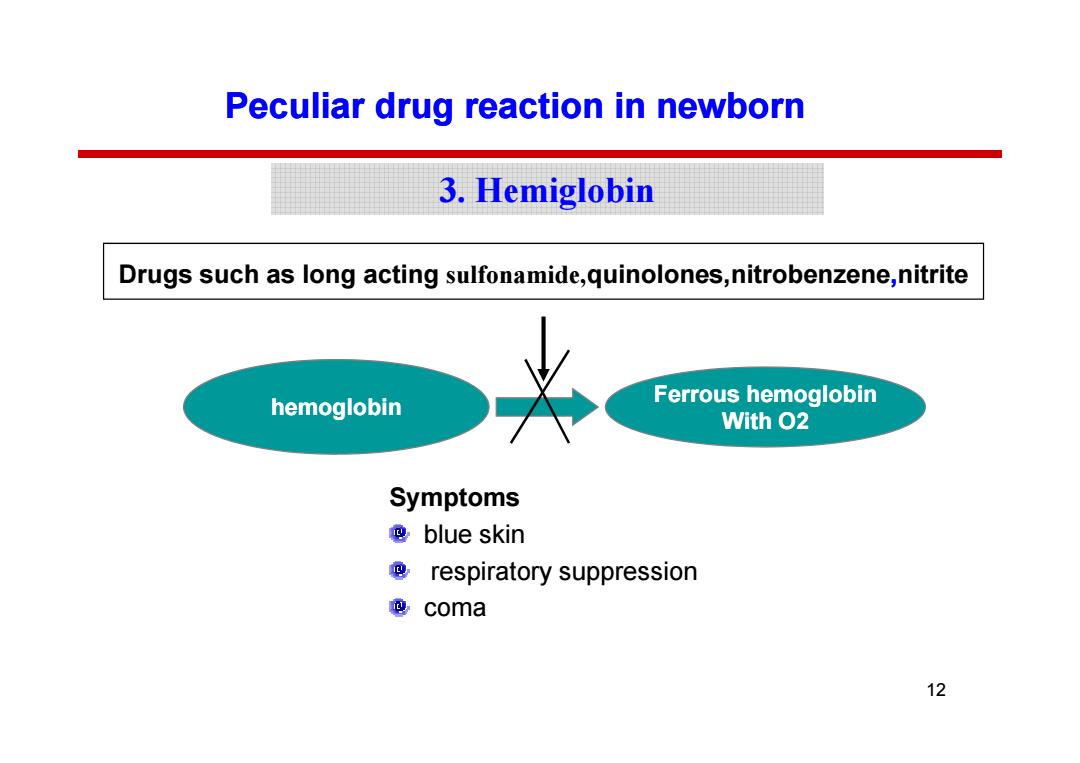 Peculiar drug reaction in newborn

3. Hemiglobin

Drugs such as long acting sulfonamide,quinolones,nitrobenzene,nitrite

hemoglobin

Ferrous hemoglobin With O2

Symptoms

blue skin

respiratory suppression

coma

12